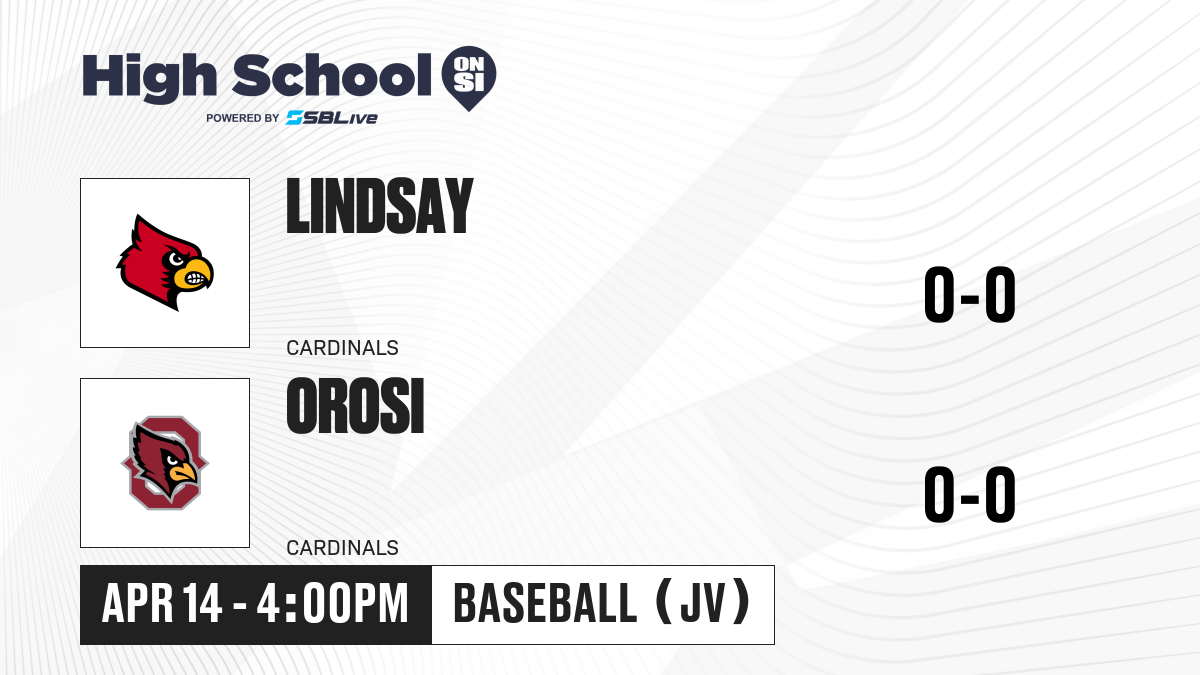 High School ON SI
POWERED BY SBLive

LINDSAY

CARDINALS

0-0

OROSI

CARDINALS

0-0

APR 14 - 4:00PM

BASEBALL (JV)